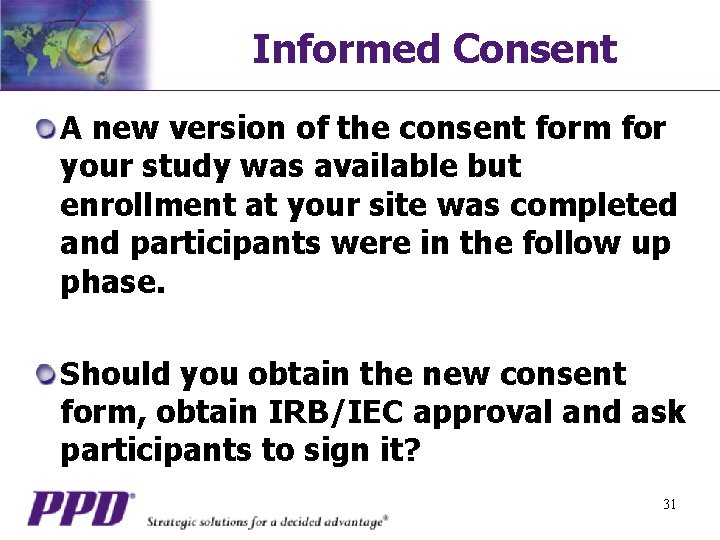 Informed Consent

A new version of the consent form for your study was available but enrollment at your site was completed and participants were in the follow up phase.

Should you obtain the new consent form, obtain IRB/IEC approval and ask participants to sign it?

PPD®

Strategic solutions for a decided advantage®

31